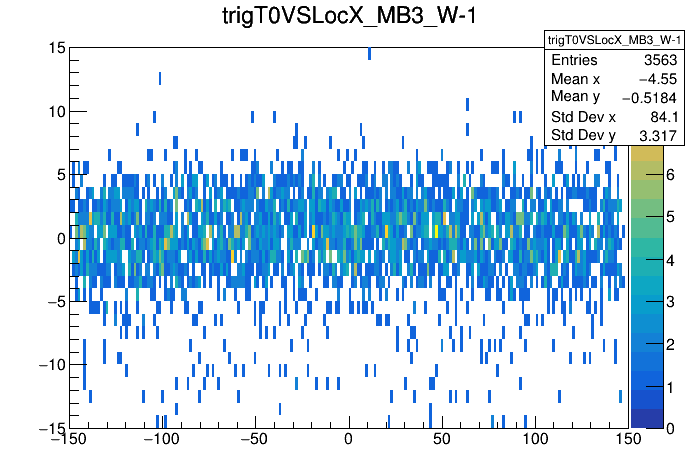 trigT0VSLocX_MB3_W-1

| trigT0VSLocX_MB3_W-1 | |
|---|---|
| Entries | 3563 |
| Mean x | −4.55 |
| Mean y | −0.5184 |
| Std Dev x | 84.1 |
| Std Dev y | 3.317 |

15
10
5
0
−5
−10
−15

−150 −100 −50 0 50 100 150

6
5
4
3
2
1
0